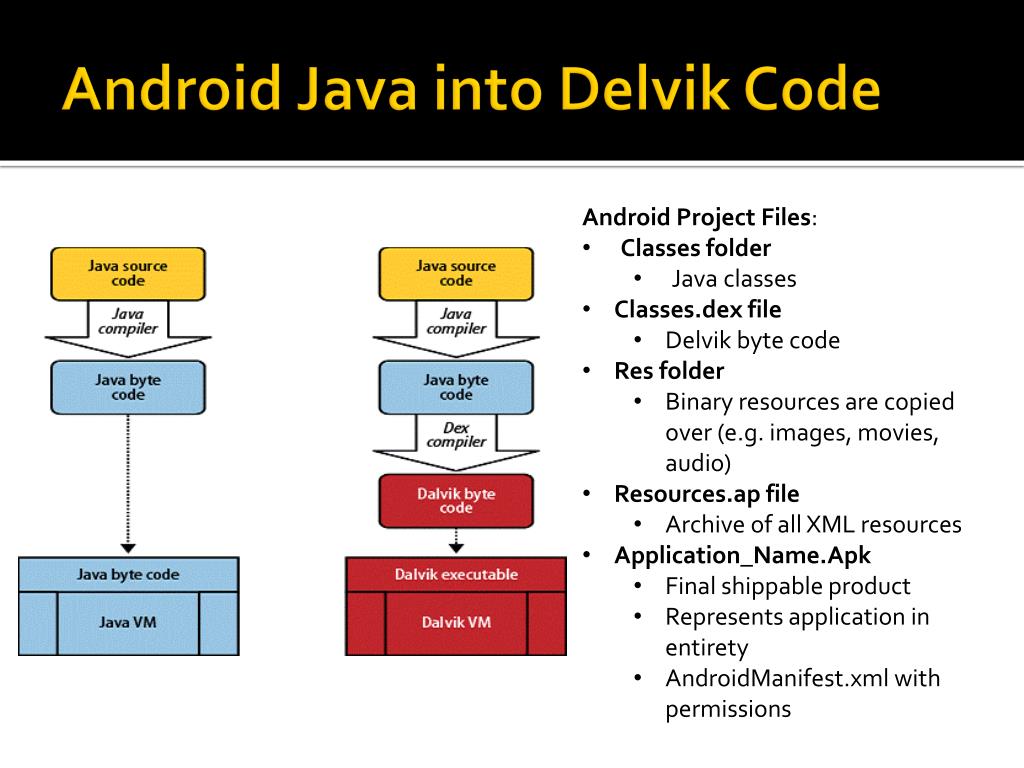 Android Java into Delvik Code

Java source code

Java compiler

Java byte code

Java byte code

Java VM

Java source code

Java compiler

Java byte code

Dex compiler

Dalvik byte code

Dalvik executable

Dalvik VM

Android Project Files:
• Classes folder
  • Java classes
• Classes.dex file
  • Delvik byte code
• Res folder
  • Binary resources are copied over (e.g. images, movies, audio)
• Resources.ap file
  • Archive of all XML resources
• Application_Name.Apk
  • Final shippable product
  • Represents application in entirety
  • AndroidManifest.xml with permissions